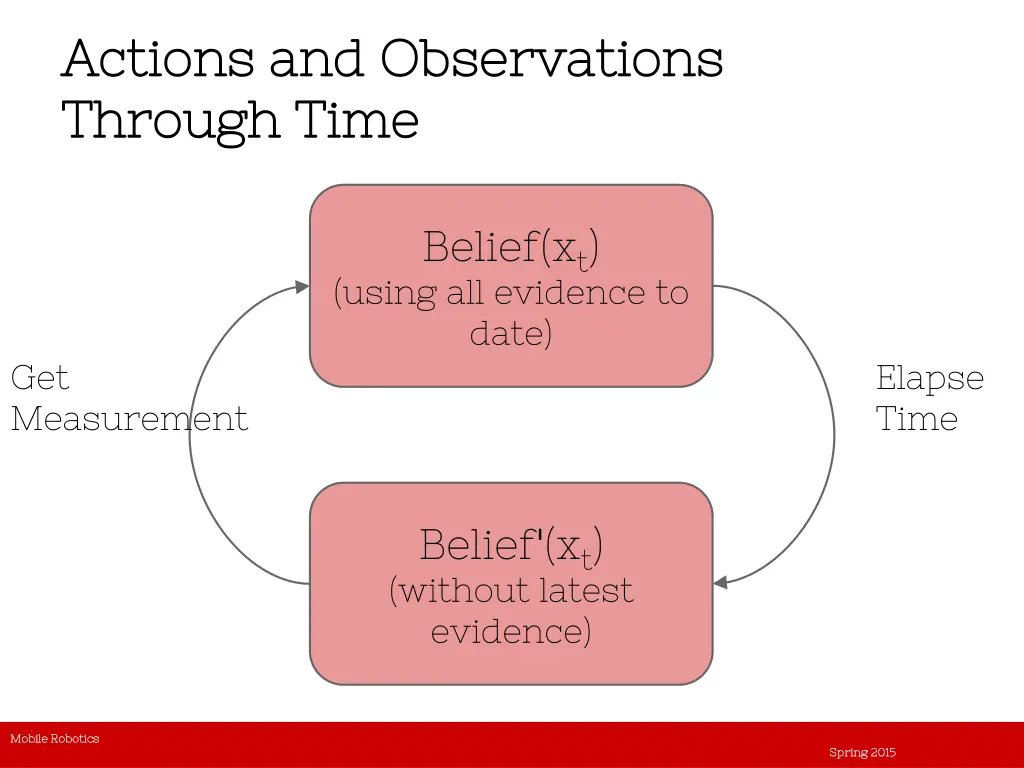 Actions and Observations Through Time

Belief($x_t$)
(using all evidence to date)

Get Measurement

Elapse Time

Belief'($x_t$)
(without latest evidence)

Mobile Robotics

Spring 2015